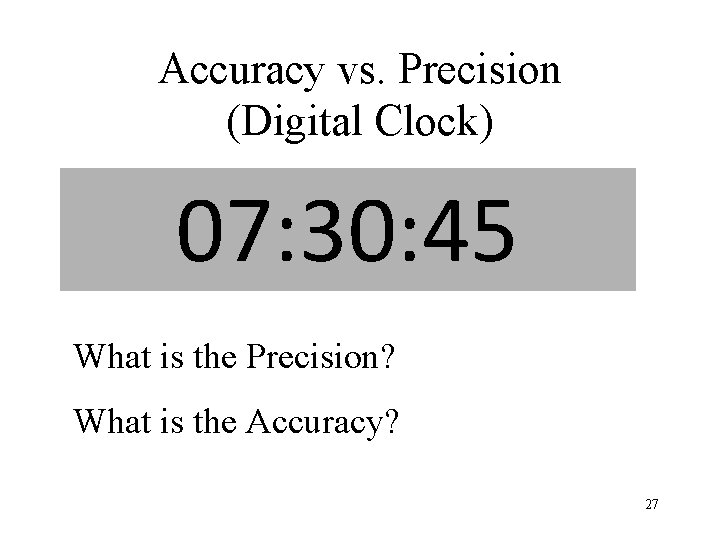 Accuracy vs. Precision
(Digital Clock)

07:30:45

What is the Precision?

What is the Accuracy?

27